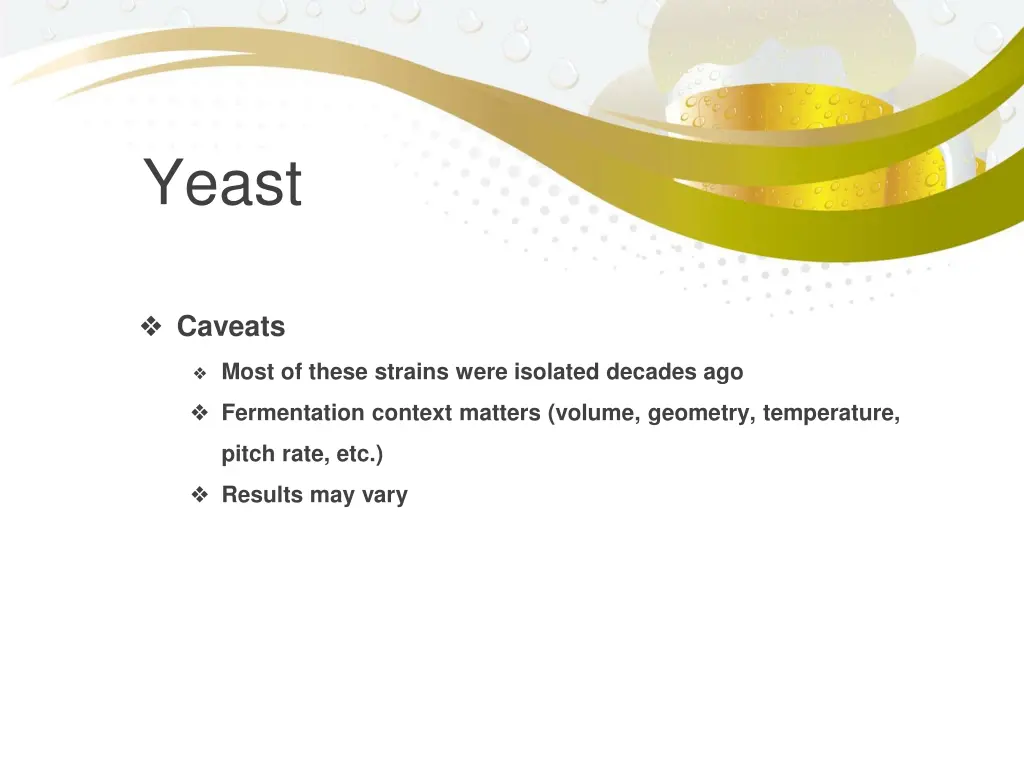 Yeast

❖ Caveats

❖ Most of these strains were isolated decades ago

❖ Fermentation context matters (volume, geometry, temperature, pitch rate, etc.)

❖ Results may vary